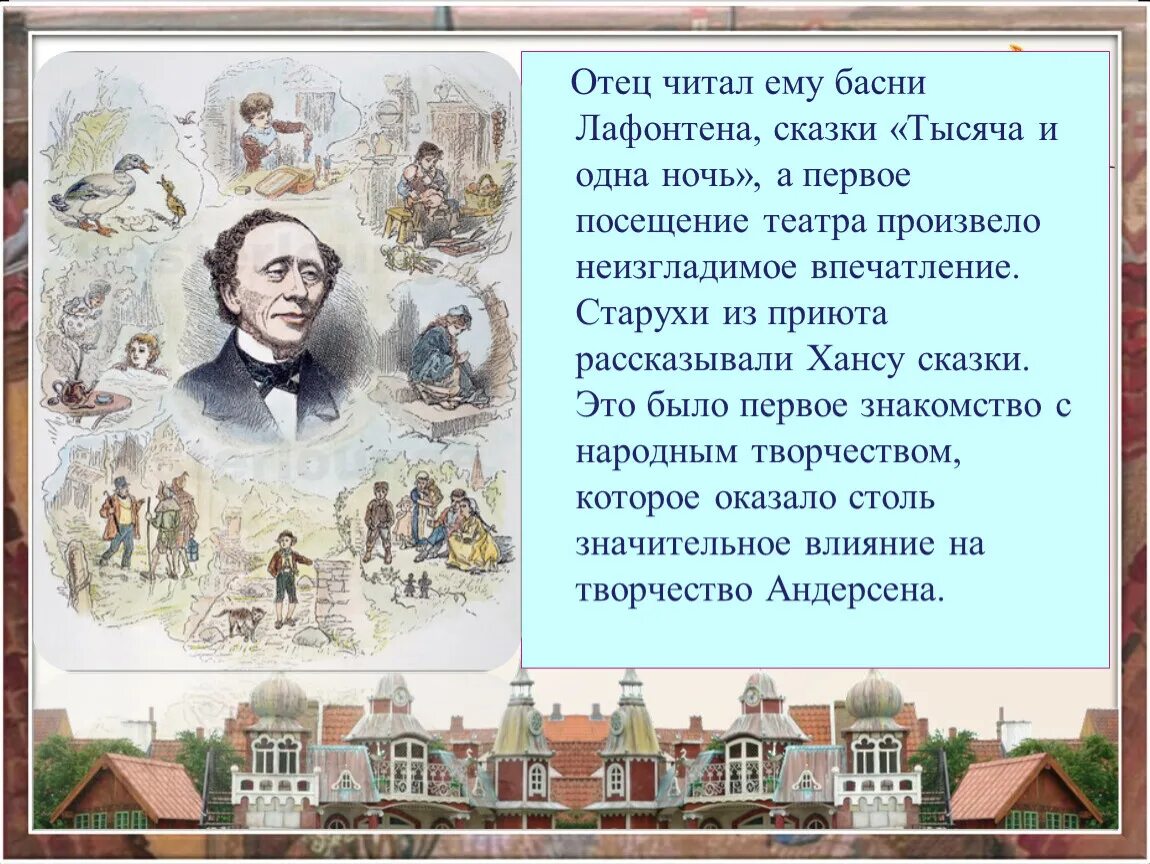 Отец читал ему басни Лафонтена, сказки «Тысяча и одна ночь», а первое посещение театра произвело неизгладимое впечатление. Старухи из приюта рассказывали Хансу сказки. Это было первое знакомство с народным творчеством, которое оказало столь значительное влияние на творчество Андерсена.